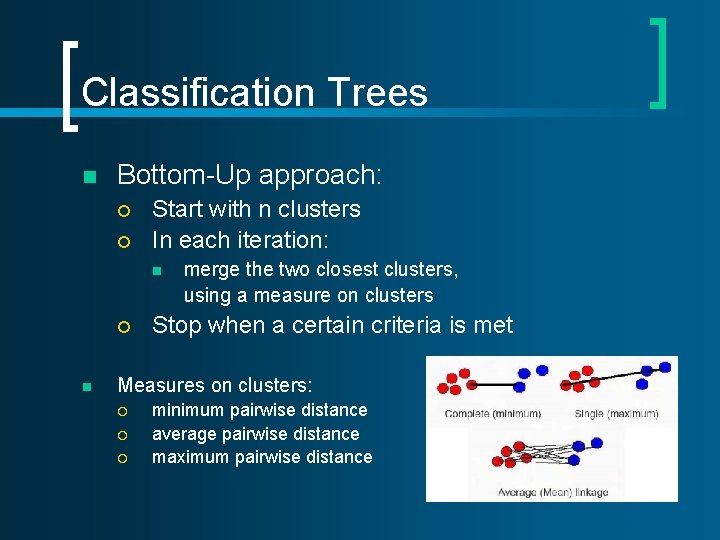 Classification Trees

Bottom-Up approach:

Start with n clusters

In each iteration:

merge the two closest clusters, using a measure on clusters

Stop when a certain criteria is met

Measures on clusters:

minimum pairwise distance

average pairwise distance

maximum pairwise distance

Complete (minimum)

Single (maximum)

Average (Mean) linkage